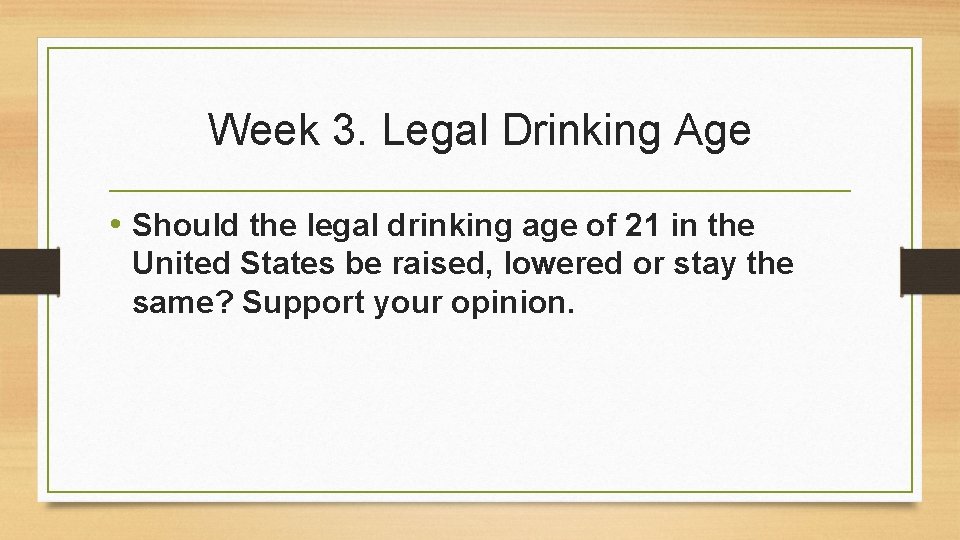 Week 3. Legal Drinking Age

• Should the legal drinking age of 21 in the United States be raised, lowered or stay the same? Support your opinion.